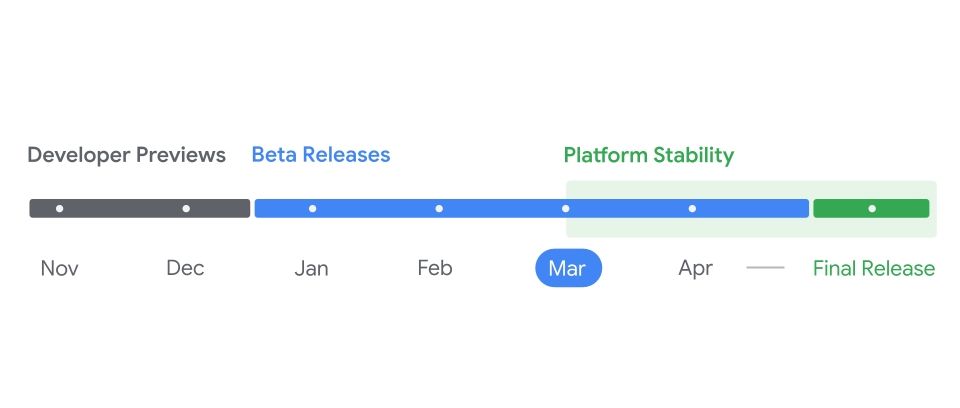 Developer Previews Beta Releases Platform Stability

Nov Dec Jan Feb Mar Apr Final Release